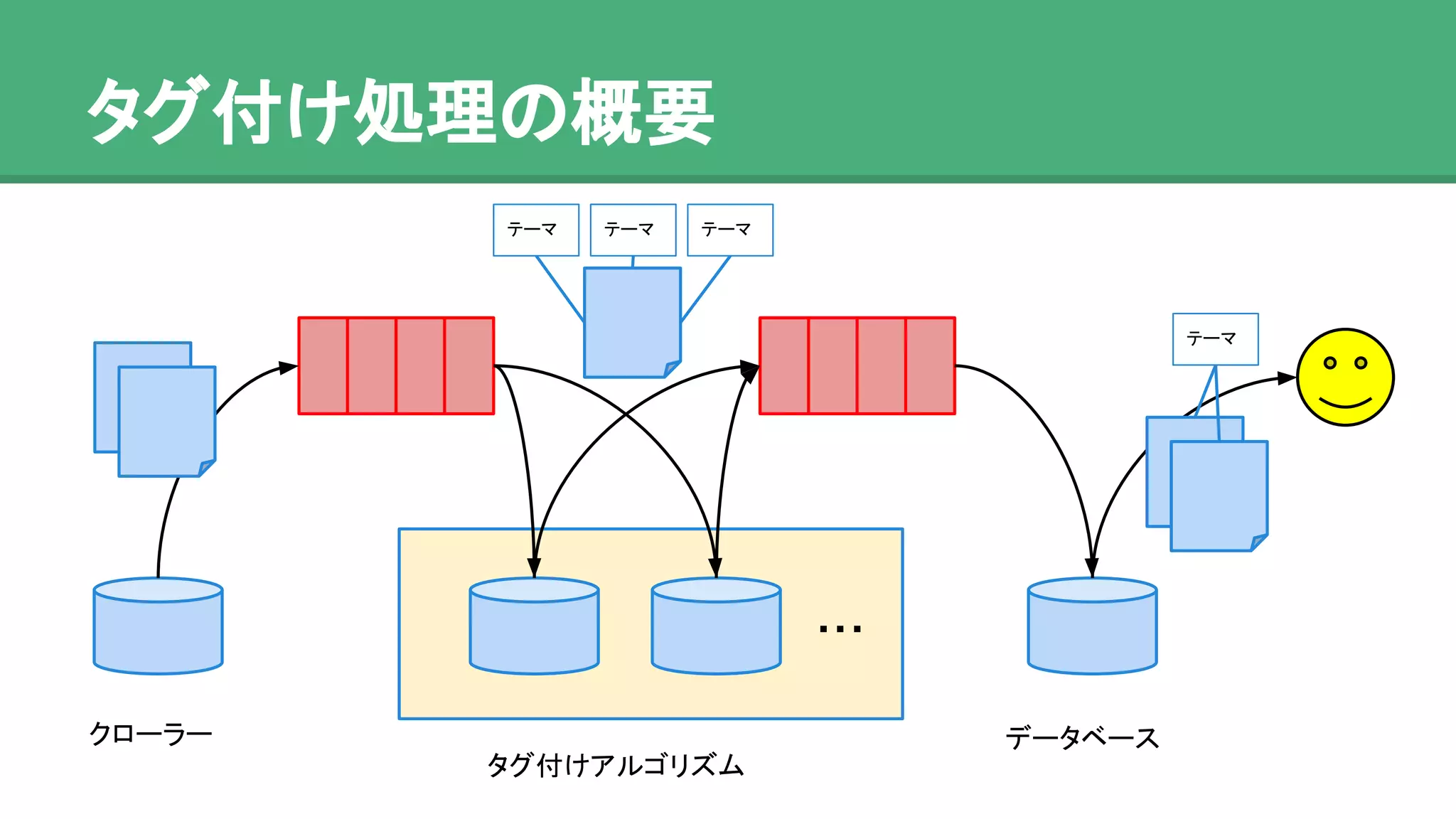 タグ付け処理の概要

テーマ
テーマ
テーマ

テーマ

...

クローラー

タグ付けアルゴリズム

データベース